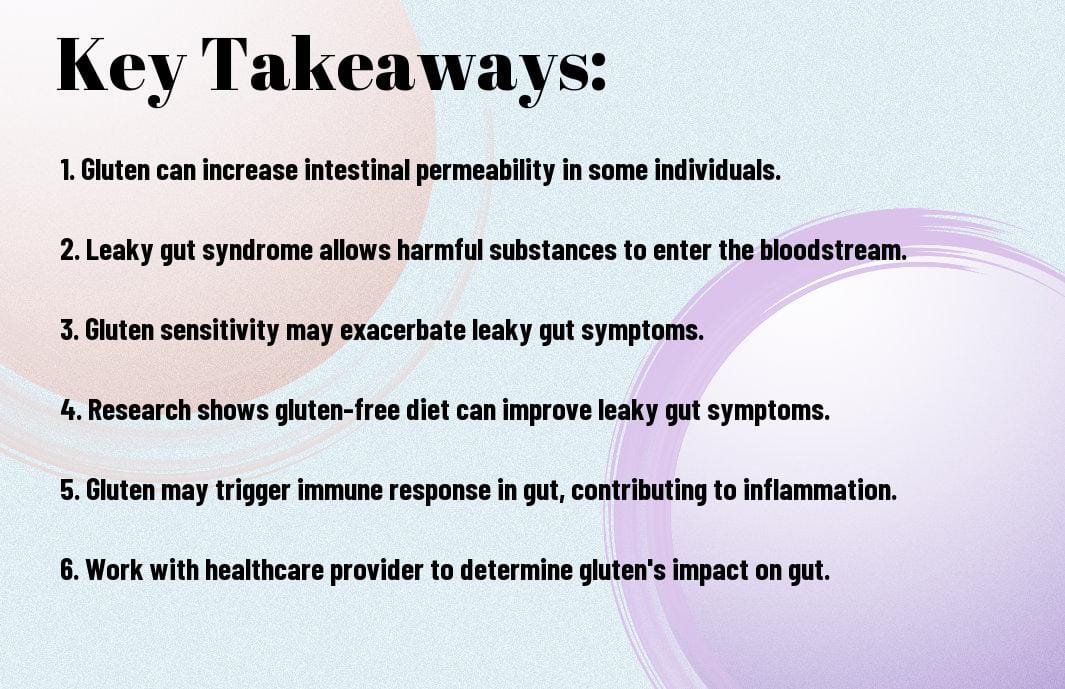 Key Takeaways:

1. Gluten can increase intestinal permeability in some individuals.

2. Leaky gut syndrome allows harmful substances to enter the bloodstream.

3. Gluten sensitivity may exacerbate leaky gut symptoms.

4. Research shows gluten-free diet can improve leaky gut symptoms.

5. Gluten may trigger immune response in gut, contributing to inflammation.

6. Work with healthcare provider to determine gluten's impact on gut.